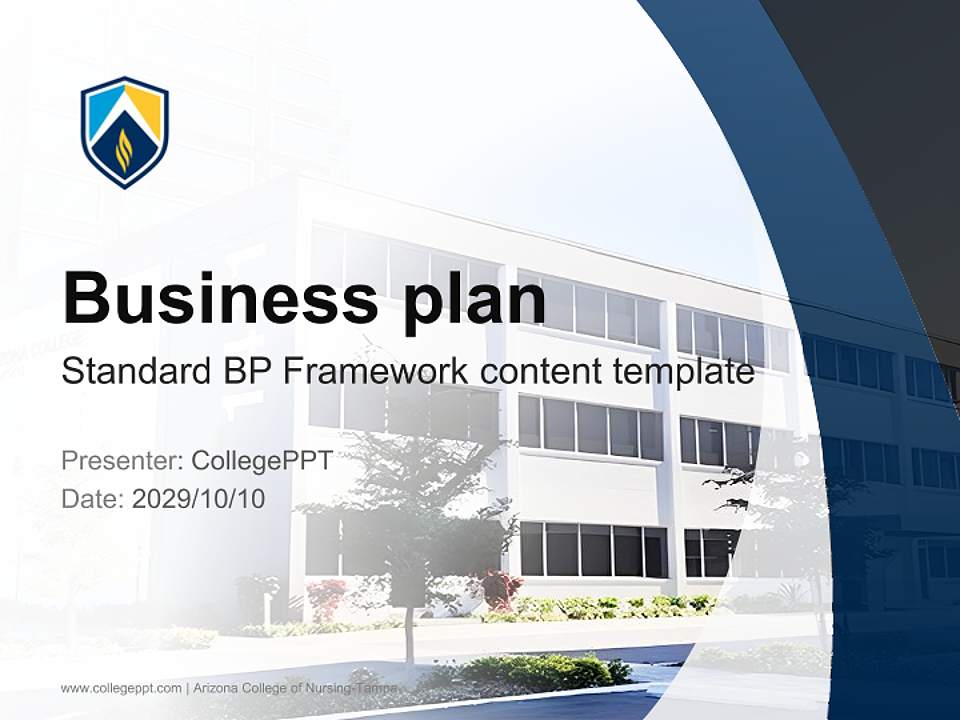 Business plan
Standard BP Framework content template

Presenter: CollegePPT
Date: 2029/10/10

www.collegeppt.com | Arizona College of Nursing-Tampa